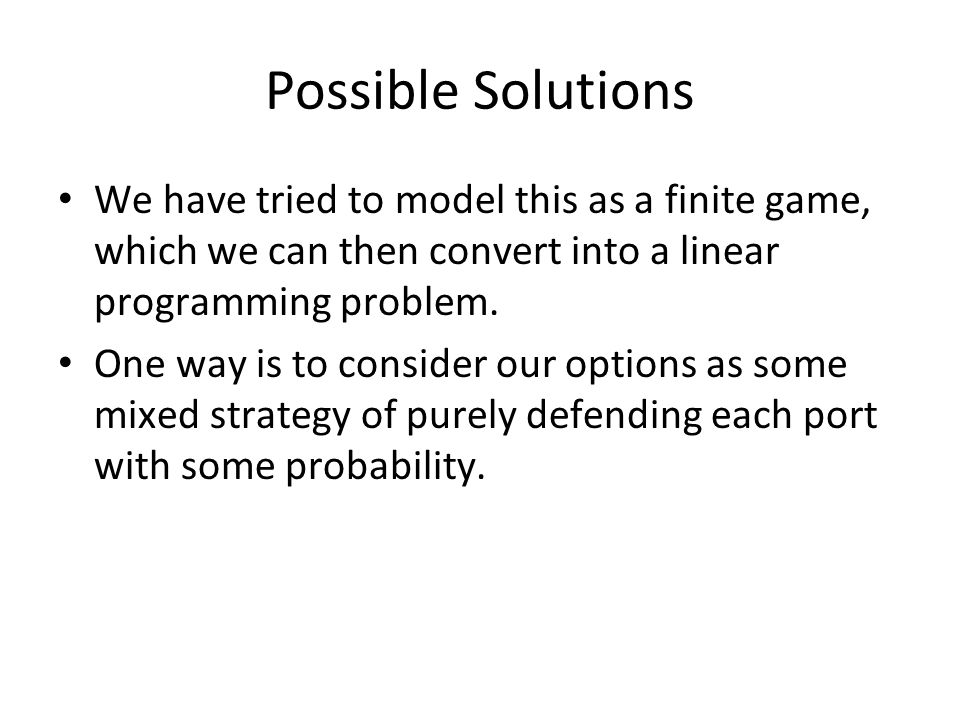 Possible Solutions

• We have tried to model this as a finite game, which we can then convert into a linear programming problem.
• One way is to consider our options as some mixed strategy of purely defending each port with some probability.